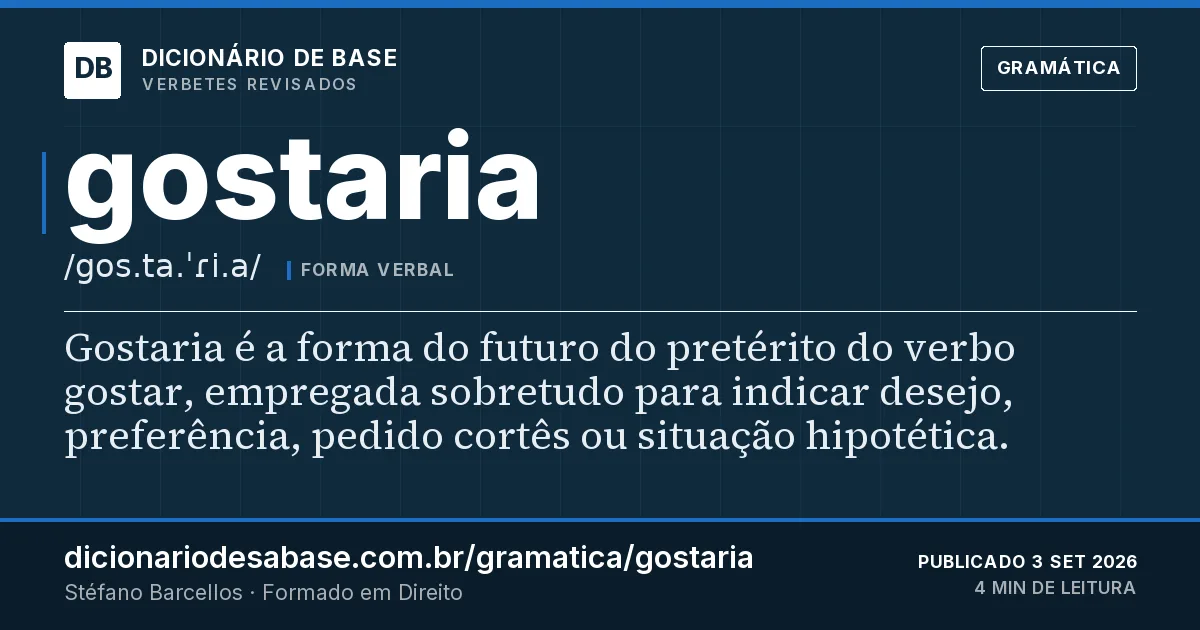 DB
DICIONÁRIO DE BASE
VERBETES REVISADOS

GRAMÁTICA

gostaria
/gos.ta.ˈɾi.a/
FORMA VERBAL

Gostaria é a forma do futuro do pretérito do verbo gostar, empregada sobretudo para indicar desejo, preferência, pedido cortês ou situação hipotética.

dicionariodesabase.com.br/gramatica/gostaria
Stéfano Barcellos · Formado em Direito

PUBLICADO 3 SET 2026
4 MIN DE LEITURA